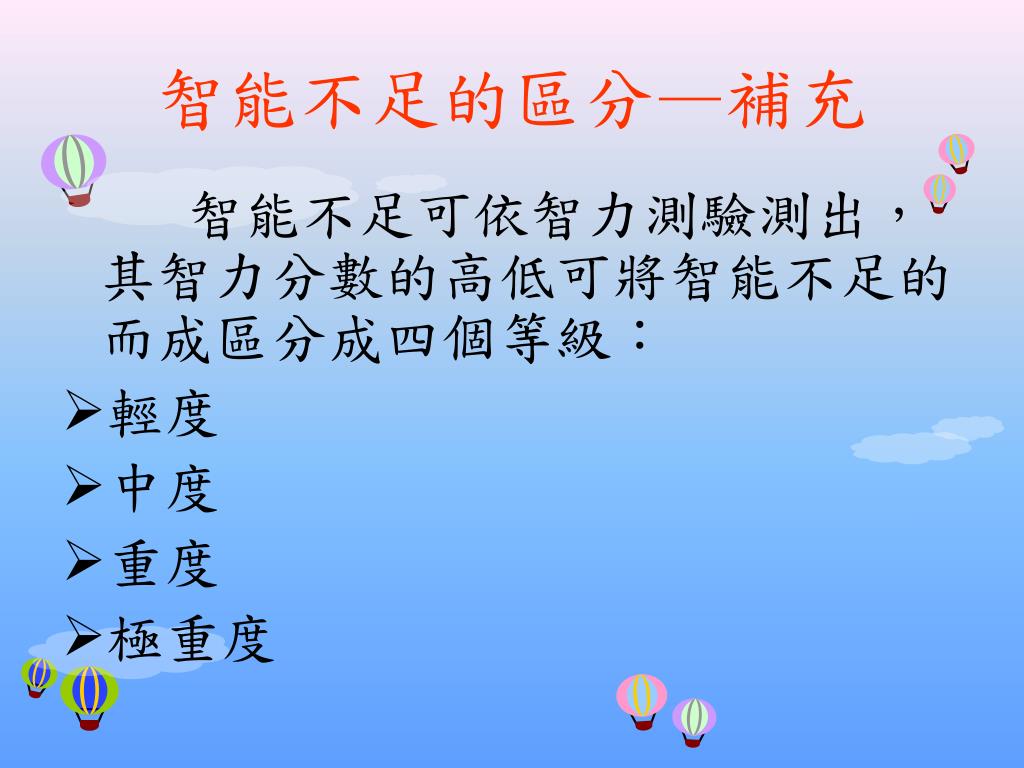 智能不足的區分—補充

智能不足可依智力測驗測出，其智力分數的高低可將智能不足的而成區分成四個等級：

➢輕度
➢中度
➢重度
➢極重度